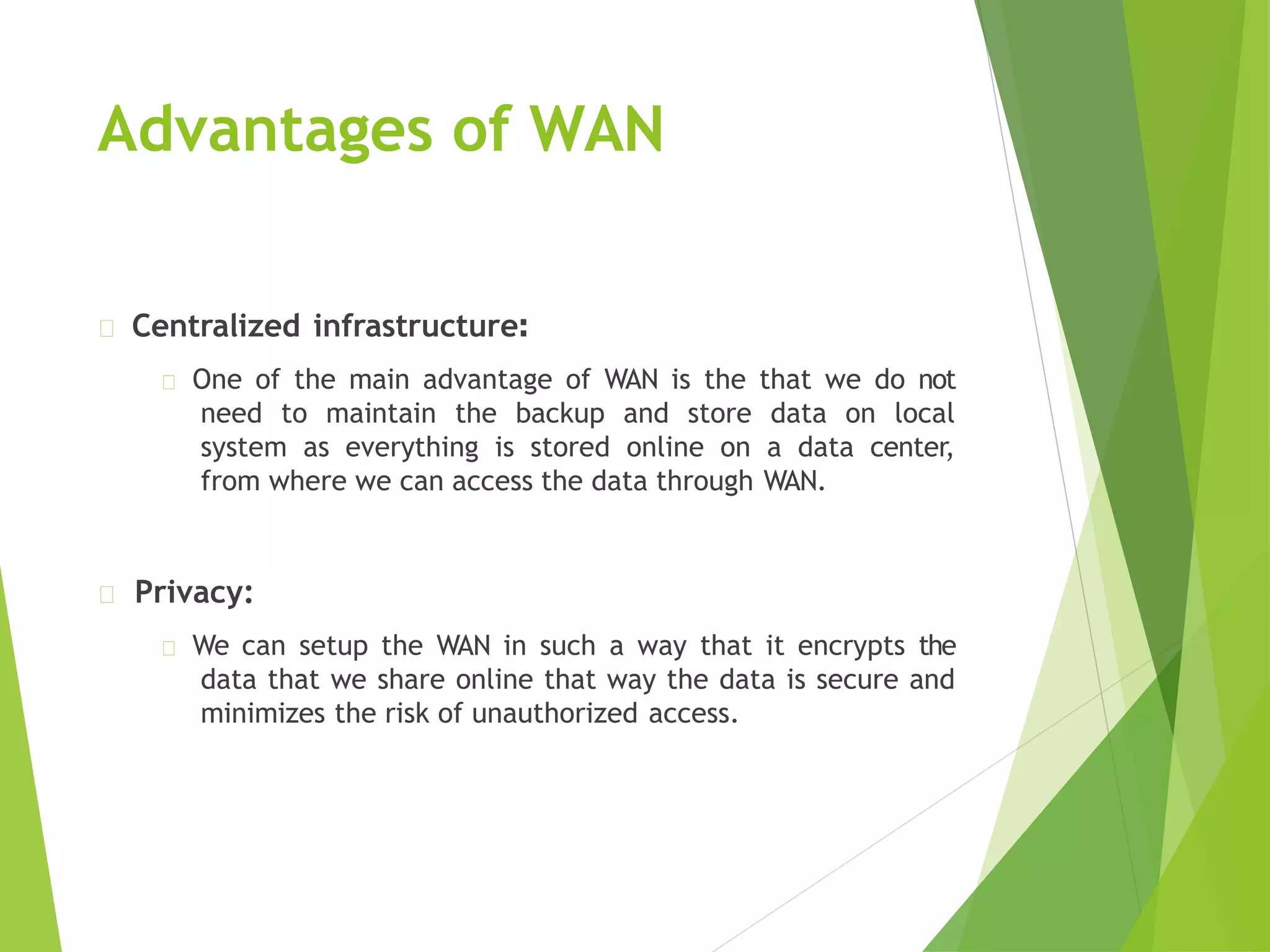 Advantages of WAN

Centralized infrastructure:

One of the main advantage of WAN is the that we do not need to maintain the backup and store data on local system as everything is stored online on a data center, from where we can access the data through WAN.

Privacy:

We can setup the WAN in such a way that it encrypts the data that we share online that way the data is secure and minimizes the risk of unauthorized access.